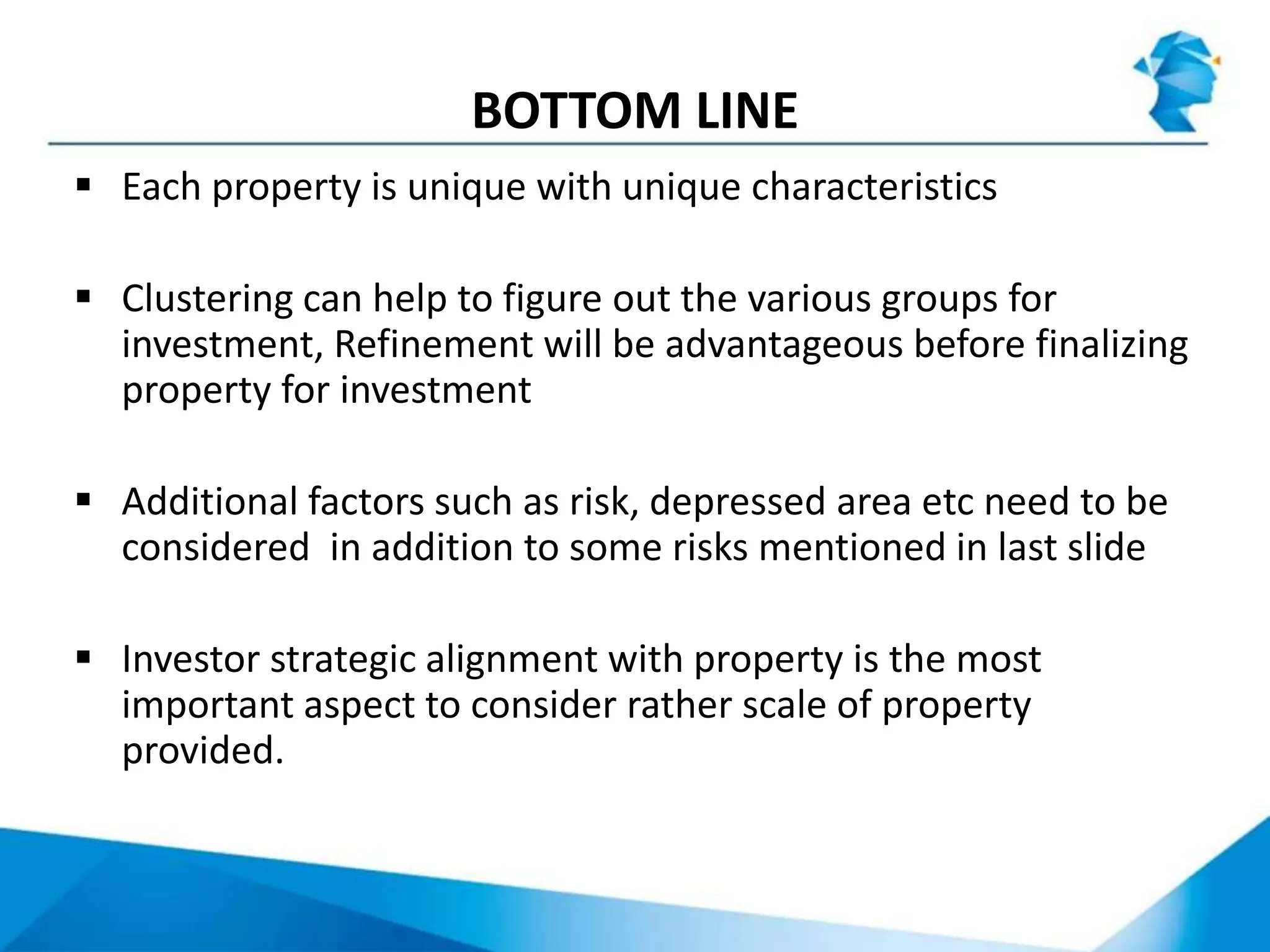 BOTTOM LINE

▪ Each property is unique with unique characteristics

▪ Clustering can help to figure out the various groups for investment, Refinement will be advantageous before finalizing property for investment

▪ Additional factors such as risk, depressed area etc need to be considered  in addition to some risks mentioned in last slide

▪ Investor strategic alignment with property is the most important aspect to consider rather scale of property provided.